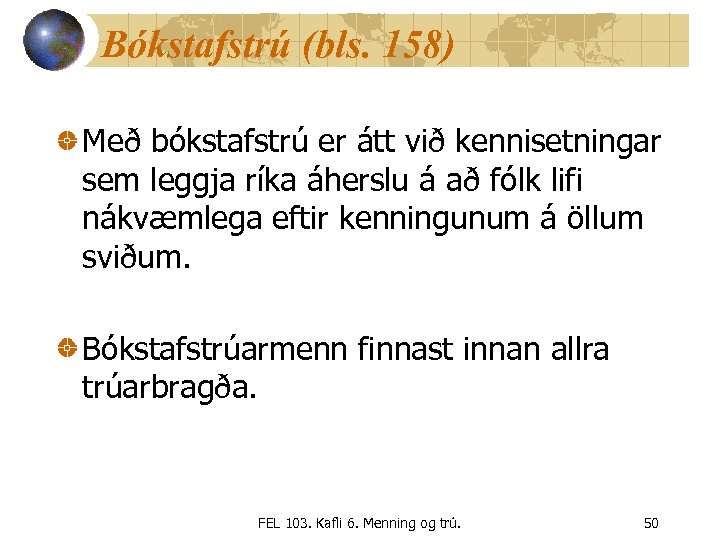 Bókstafstrú (bls. 158)

Með bókstafstrú er átt við kennisetningar sem leggja ríka áherslu á að fólk lifi nákvæmlega eftir kenningunum á öllum sviðum.

Bókstafstrúarmenn finnast innan allra trúarbragða.

FEL 103. Kafli 6. Menning og trú.

50